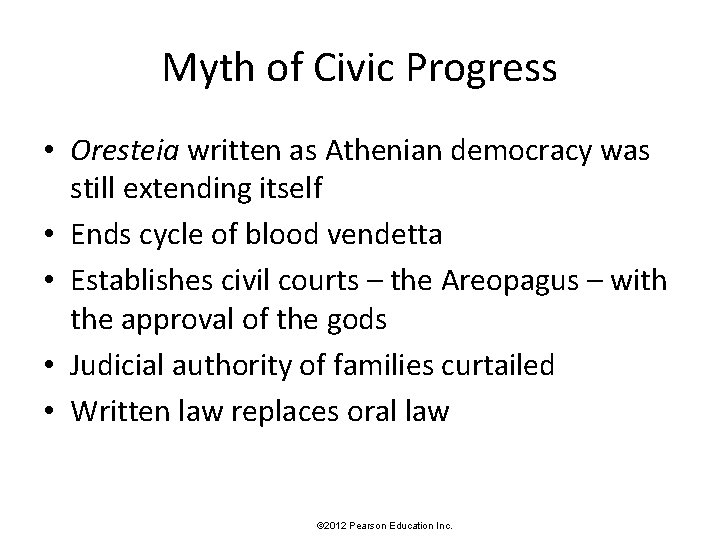 Myth of Civic Progress

• Oresteia written as Athenian democracy was still extending itself
• Ends cycle of blood vendetta
• Establishes civil courts – the Areopagus – with the approval of the gods
• Judicial authority of families curtailed
• Written law replaces oral law

©2012 Pearson Education Inc.